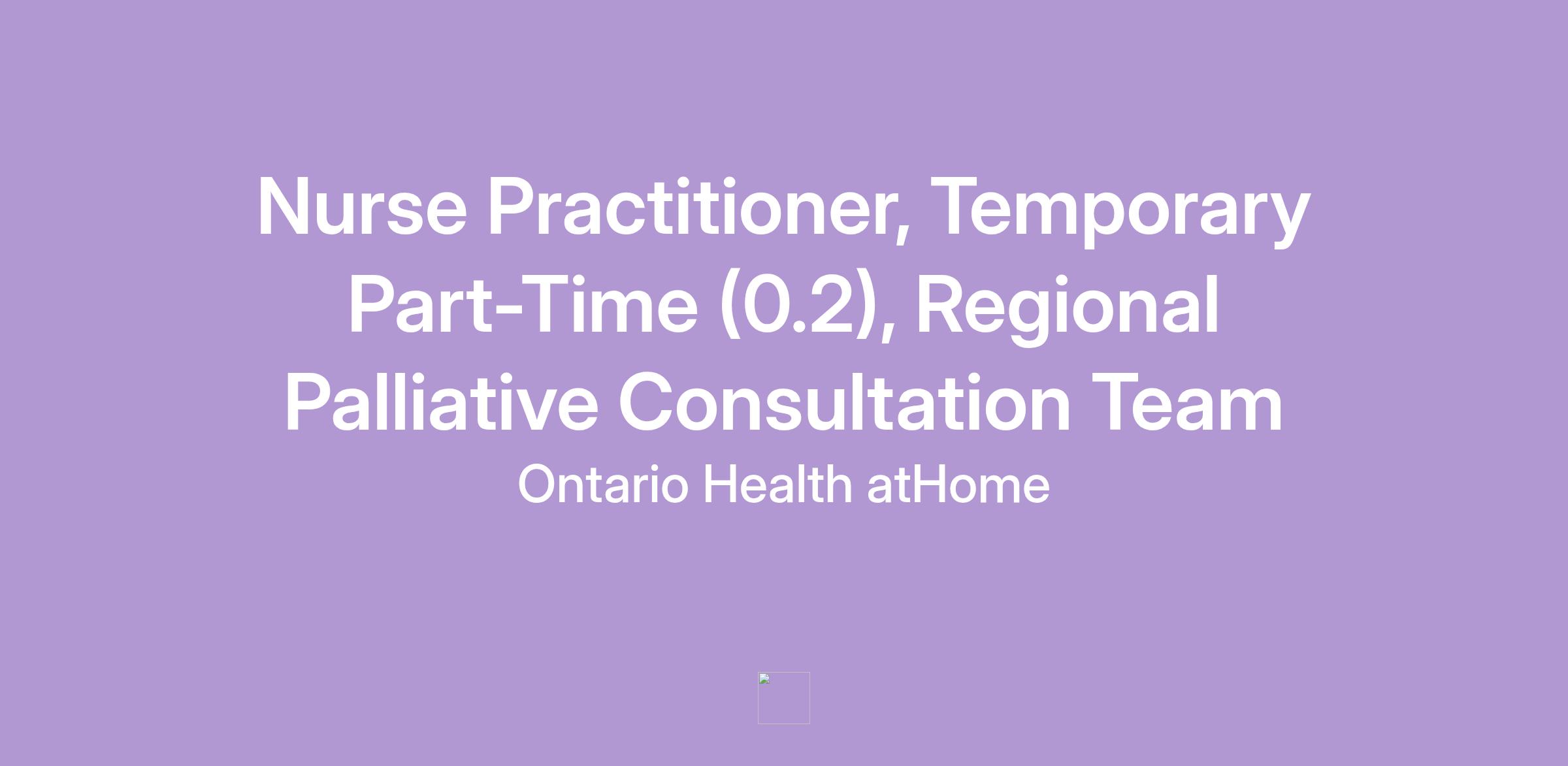 Nurse Practitioner, Temporary Part-Time (0.2), Regional Palliative Consultation Team

Ontario Health atHome